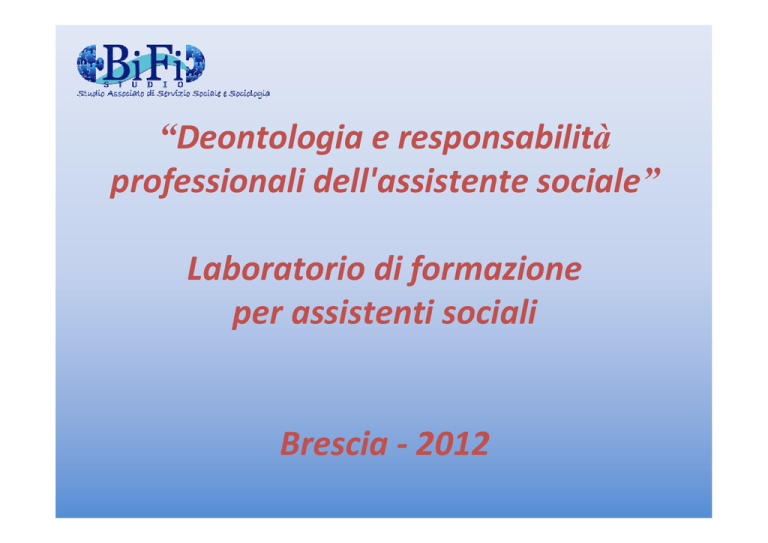 BiFi
STUDIO
Studio Associato di Servizio Sociale e Sociologia

“Deontologia e responsabilità professionali dell'assistente sociale”

Laboratorio di formazione per assistenti sociali

Brescia - 2012